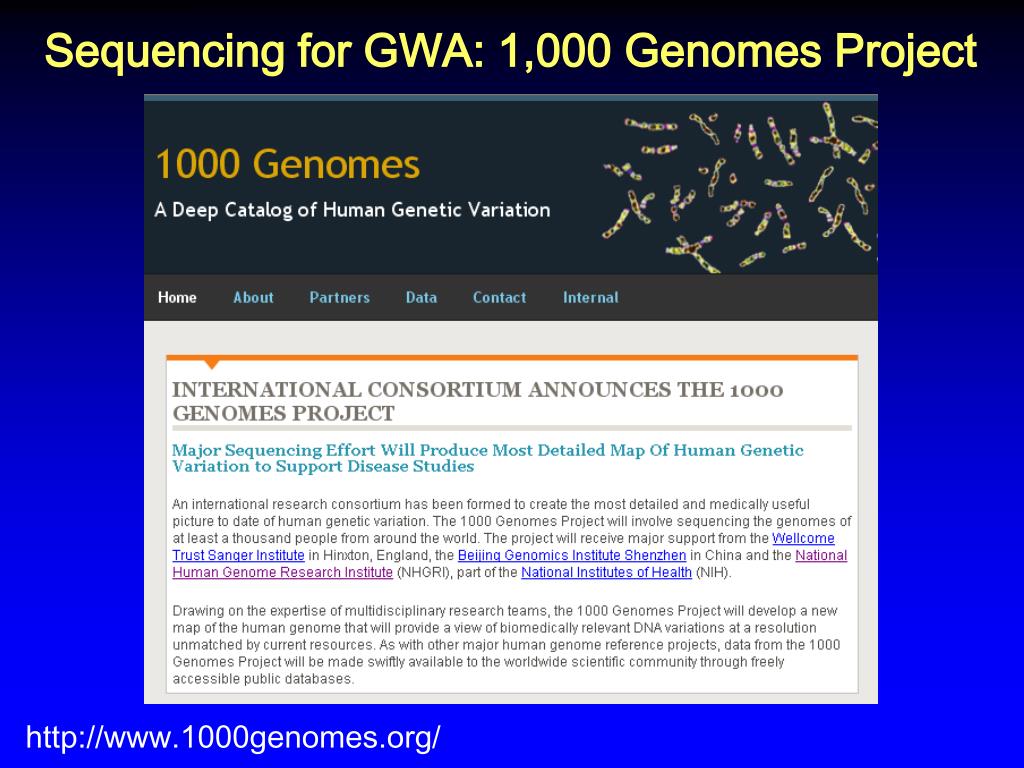 Sequencing for GWA: 1,000 Genomes Project

1000 Genomes

A Deep Catalog of Human Genetic Variation

Home About Partners Data Contact Internal

INTERNATIONAL CONSORTIUM ANNOUNCES THE 1000 GENOMES PROJECT

Major Sequencing Effort Will Produce Most Detailed Map Of Human Genetic Variation to Support Disease Studies

An international research consortium has been formed to create the most detailed and medically useful picture to date of human genetic variation. The 1000 Genomes Project will involve sequencing the genomes of at least a thousand people from around the world. The project will receive major support from the Wellcome Trust Sanger Institute in Hinxton, England, the Beijing Genomics Institute Shenzhen in China and the National Human Genome Research Institute (NHGRI), part of the National Institutes of Health (NIH).

Drawing on the expertise of multidisciplinary research teams, the 1000 Genomes Project will develop a new map of the human genome that will provide a view of biomedically relevant DNA variations at a resolution unmatched by current resources. As with other major human genome reference projects, data from the 1000 Genomes Project will be made swiftly available to the worldwide scientific community through freely accessible public databases.

http://www.1000genomes.org/